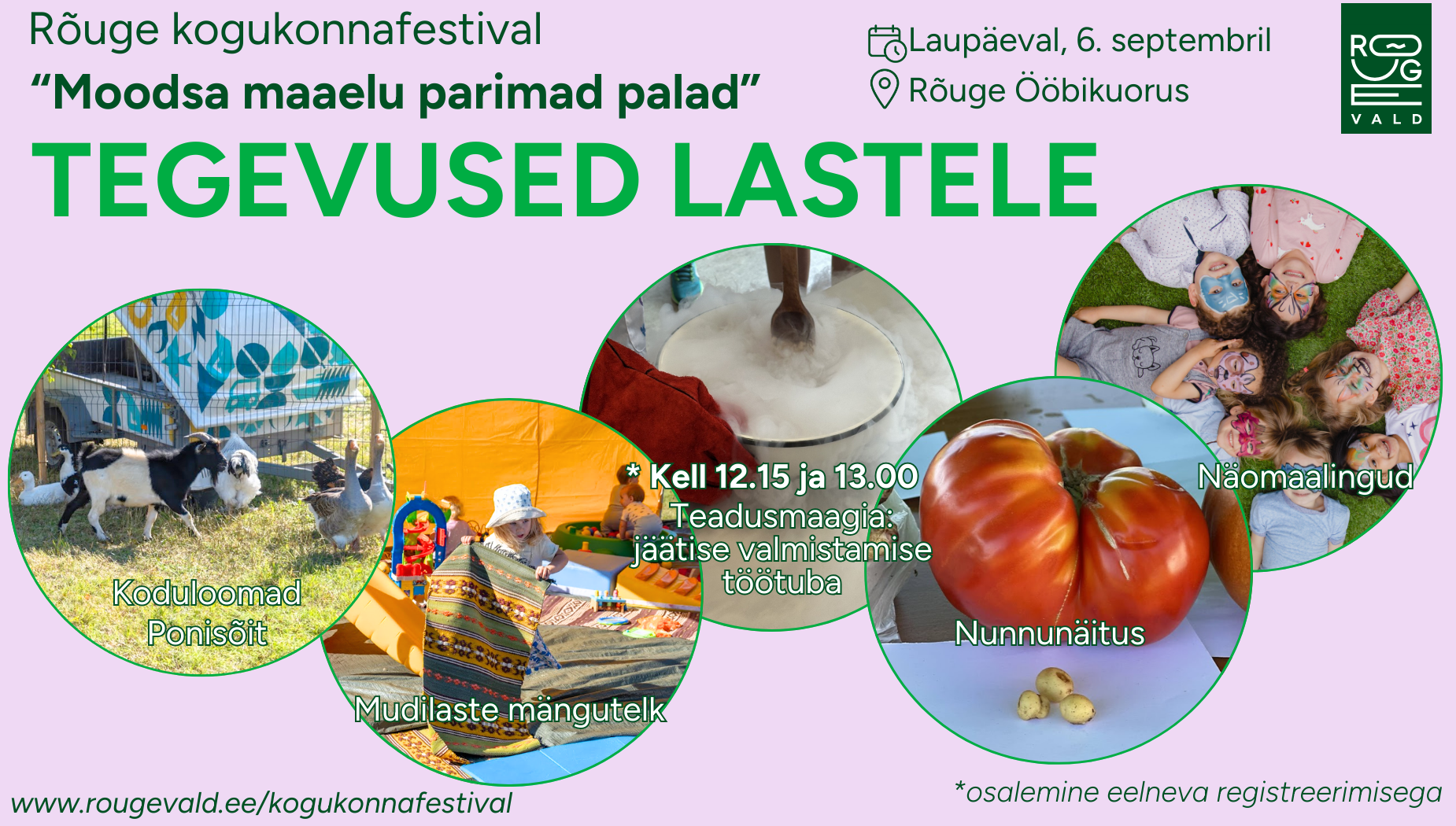 Rõuge kogukonnafestival
"Moodsa maaelu parimad palad"

Laupäeval, 6. septembril
Rõuge Ööbikuorus

RÕUGE VALD

TEGEVUSED LASTELE

Koduloomad
Ponisõit

Mudilaste mängutelk

* Kell 12.15 ja 13.00
Teadusmaagia: jäätise valmistamise töötuba

Nunnunäitus

Näomaalingud

www.rougevald.ee/kogukonnafestival

*osalemine eelneva registreerimisega